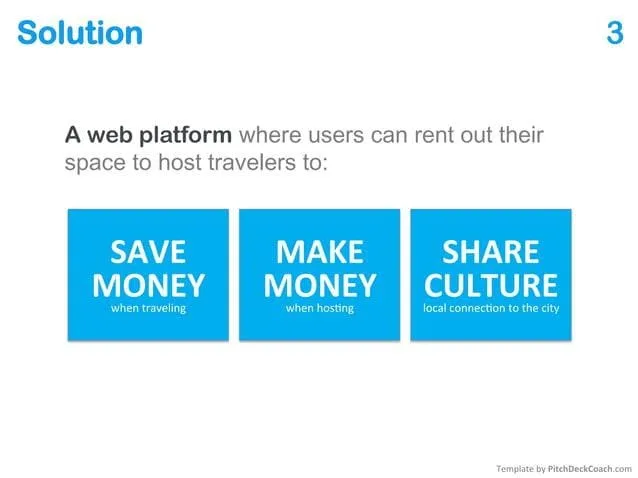 Solution

3

A web platform where users can rent out their space to host travelers to:

SAVE MONEY
when traveling

MAKE MONEY
when hosting

SHARE CULTURE
local connection to the city

Template by PitchDeckCoach.com